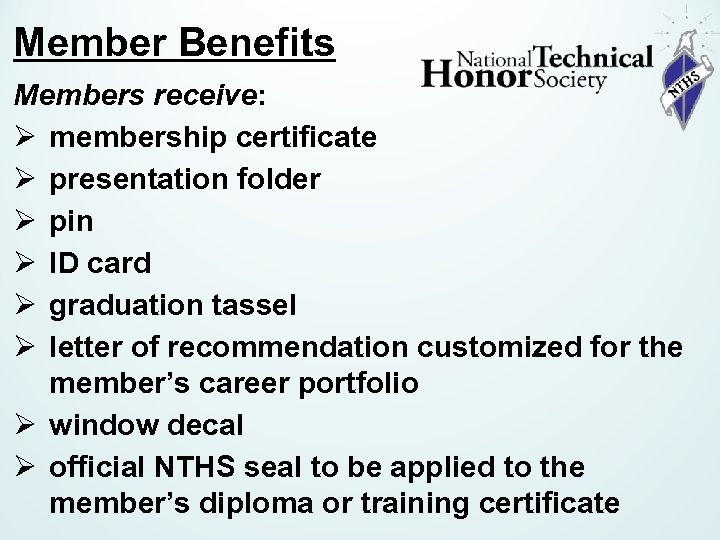 Member Benefits

National Technical Honor Society

NTHS

Members receive:

➢ membership certificate
➢ presentation folder
➢ pin
➢ ID card
➢ graduation tassel
➢ letter of recommendation customized for the member's career portfolio
➢ window decal
➢ official NTHS seal to be applied to the member's diploma or training certificate